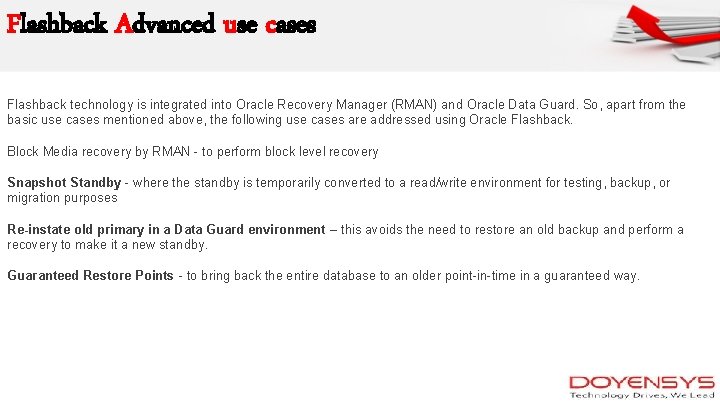 Flashback Advanced use cases

Flashback technology is integrated into Oracle Recovery Manager (RMAN) and Oracle Data Guard. So, apart from the basic use cases mentioned above, the following use cases are addressed using Oracle Flashback.

Block Media recovery by RMAN - to perform block level recovery

Snapshot Standby - where the standby is temporarily converted to a read/write environment for testing, backup, or migration purposes

Re-instate old primary in a Data Guard environment – this avoids the need to restore an old backup and perform a recovery to make it a new standby.

Guaranteed Restore Points - to bring back the entire database to an older point-in-time in a guaranteed way.

DOYENSYS
Technology Drives, We Lead